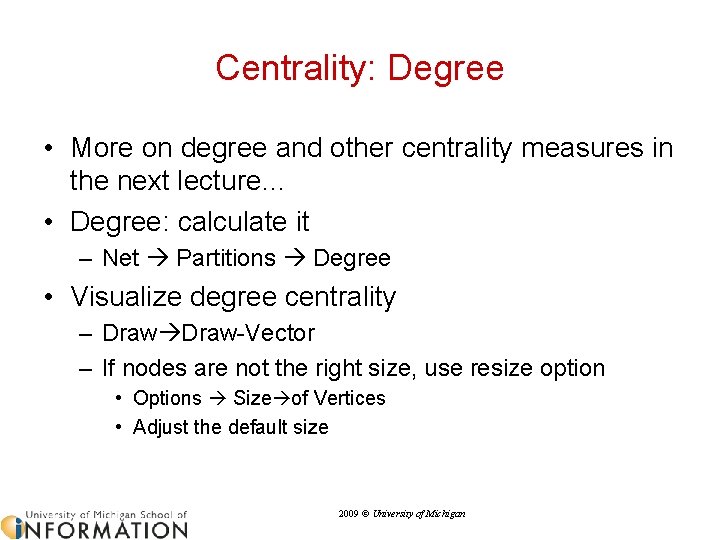 Centrality: Degree

• More on degree and other centrality measures in the next lecture...
• Degree: calculate it
 – Net → Partitions → Degree
• Visualize degree centrality
 – Draw→Draw-Vector
 – If nodes are not the right size, use resize option
  • Options → Size→of Vertices
  • Adjust the default size

University of Michigan School of
INFORMATION

2009 © University of Michigan